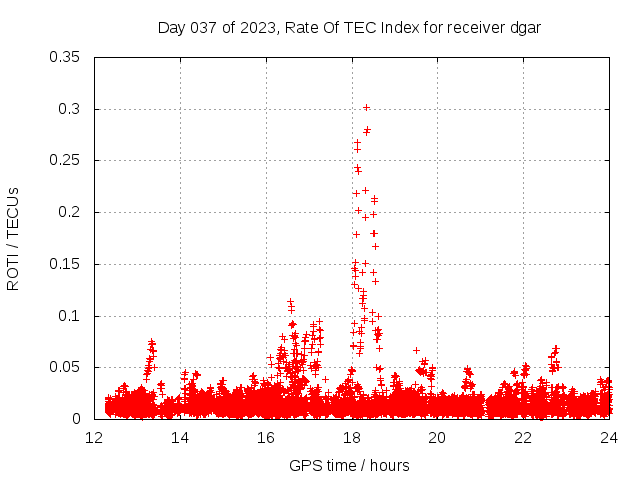 Day 037 of 2023, Rate Of TEC Index for receiver dgar

ROTI / TECUs

0.35
0.3
0.25
0.2
0.15
0.1
0.05
0

12
14
16
18
20
22
24

GPS time / hours